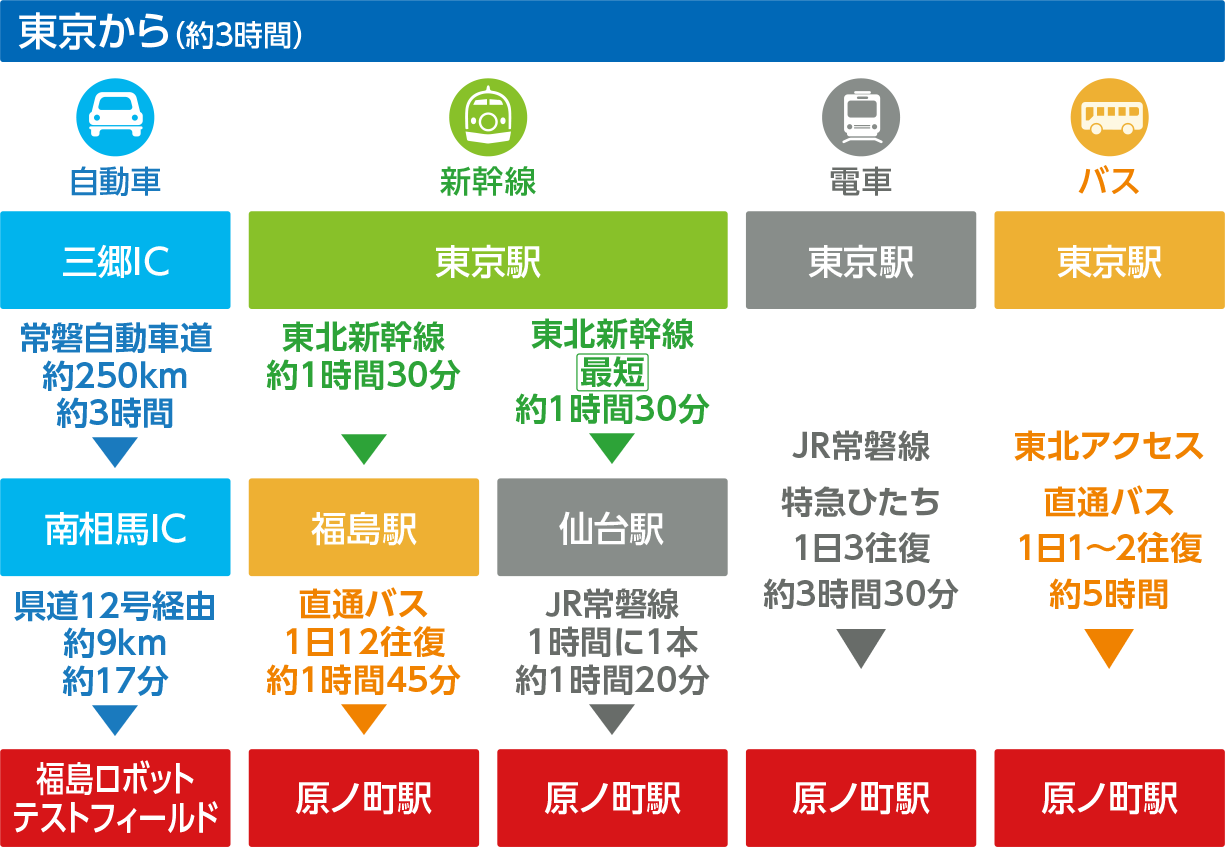 東京から（約3時間）

自動車

三郷IC

常磐自動車道
約250km
約3時間

南相馬IC

県道12号経由
約9km
約17分

福島ロボットテストフィールド

新幹線

東京駅

東北新幹線
約1時間30分

福島駅

直通バス
1日12往復
約1時間45分

原ノ町駅

東北新幹線
最短
約1時間30分

仙台駅

JR常磐線
1時間に1本
約1時間20分

原ノ町駅

電車

東京駅

JR常磐線
特急ひたち
1日3往復
約3時間30分

原ノ町駅

バス

東京駅

東北アクセス
直通バス
1日1～2往復
約5時間

原ノ町駅